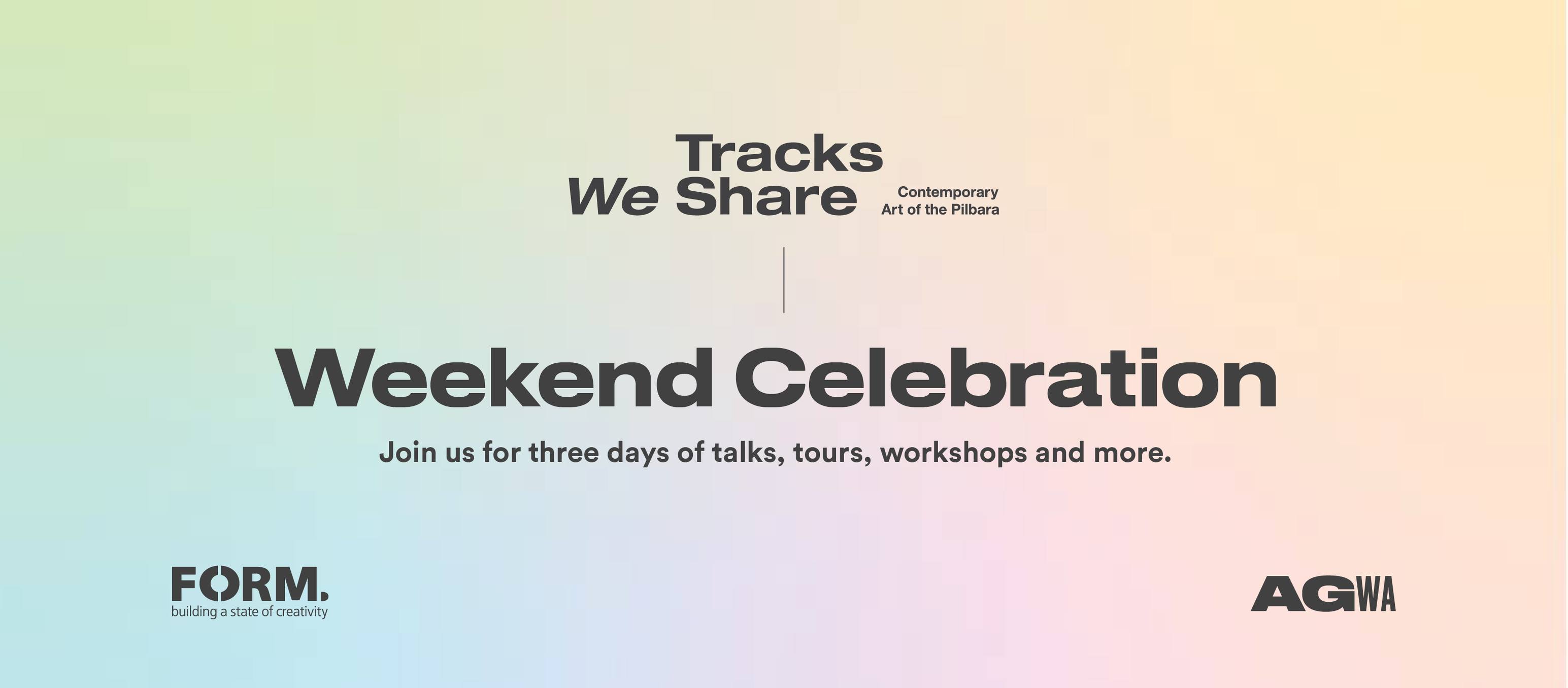 Tracks
We Share

Contemporary
Art of the Pilbara

Weekend Celebration

Join us for three days of talks, tours, workshops and more.

FORM.
building a state of creativity

AGWA